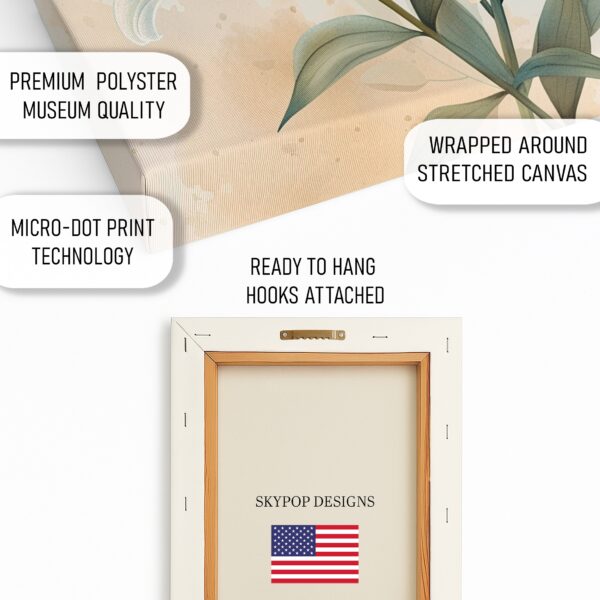 PREMIUM POLYSTER MUSEUM QUALITY

WRAPPED AROUND STRETCHED CANVAS

MICRO-DOT PRINT TECHNOLOGY

READY TO HANG HOOKS ATTACHED

SKYPOP DESIGNS